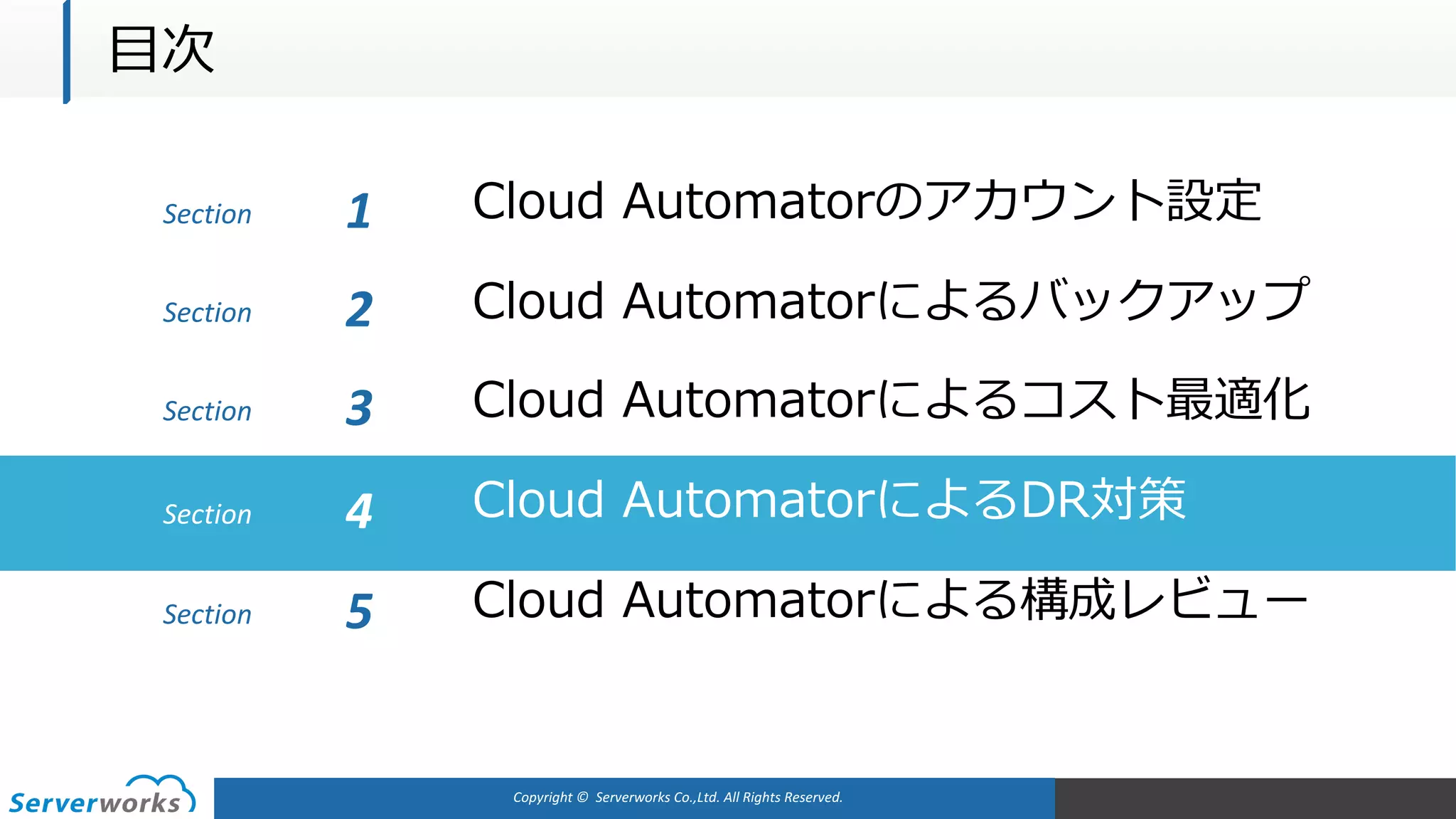 目次

Section 1 Cloud Automatorのアカウント設定

Section 2 Cloud Automatorによるバックアップ

Section 3 Cloud Automatorによるコスト最適化

Section 4 Cloud AutomatorによるDR対策

Section 5 Cloud Automatorによる構成レビュー

Serverworks

Copyright © Serverworks Co.,Ltd. All Rights Reserved.